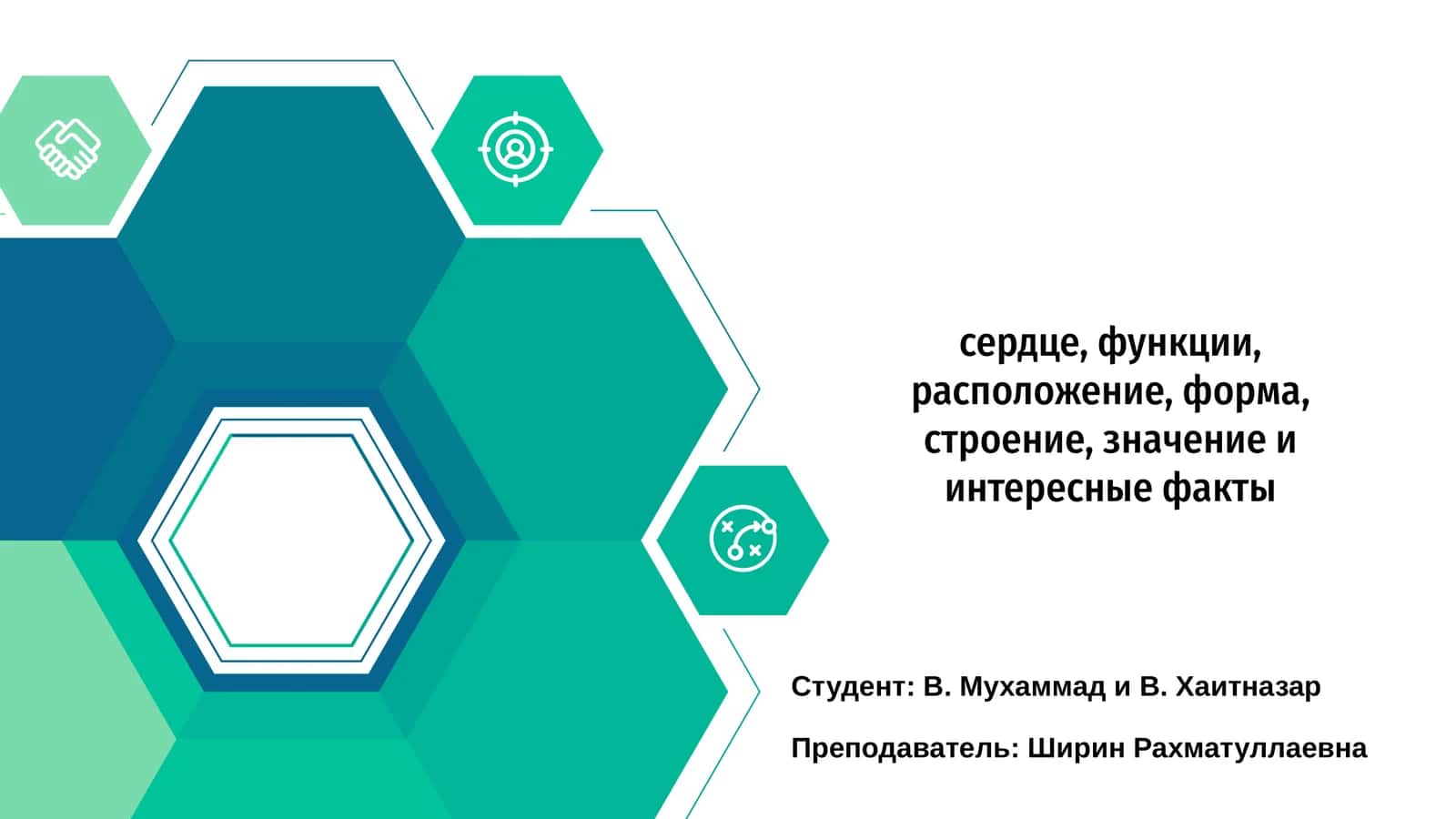 сердце, функции, расположение, форма, строение, значение и интересные факты

Студент: В. Мухаммад и В. Хаитназар

Преподаватель: Ширин Рахматуллаевна